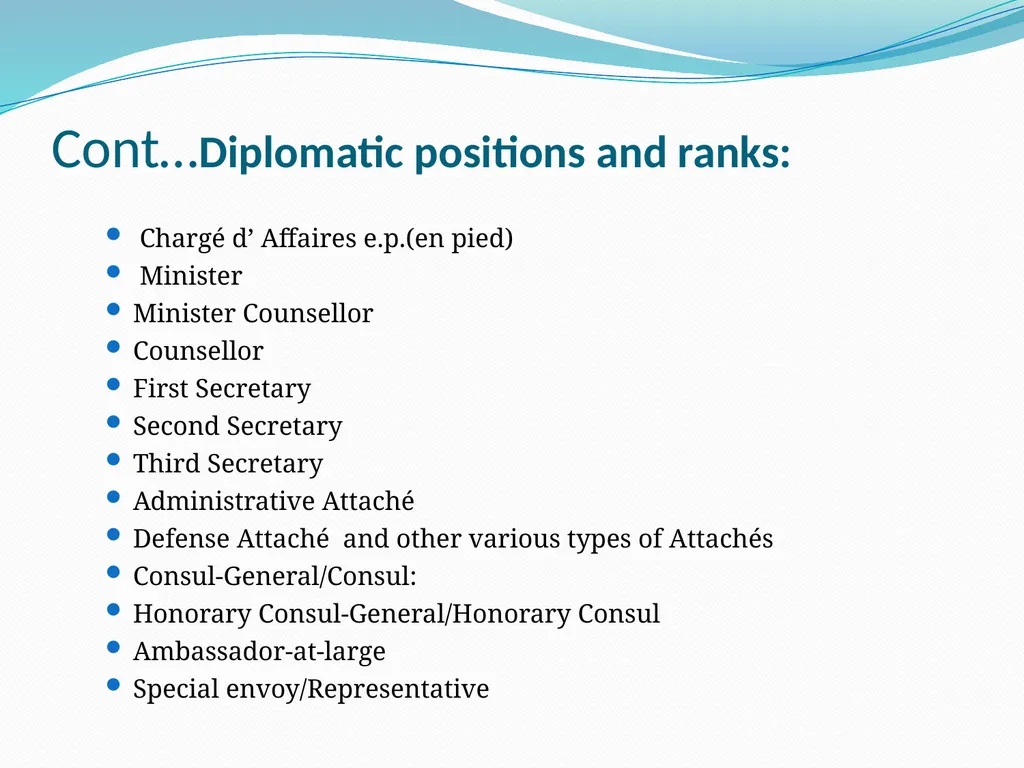 Cont…Diplomatic positions and ranks:

- Chargé d’ Affaires e.p.(en pied)
- Minister
- Minister Counsellor
- Counsellor
- First Secretary
- Second Secretary
- Third Secretary
- Administrative Attaché
- Defense Attaché  and other various types of Attachés
- Consul-General/Consul:
- Honorary Consul-General/Honorary Consul
- Ambassador-at-large
- Special envoy/Representative